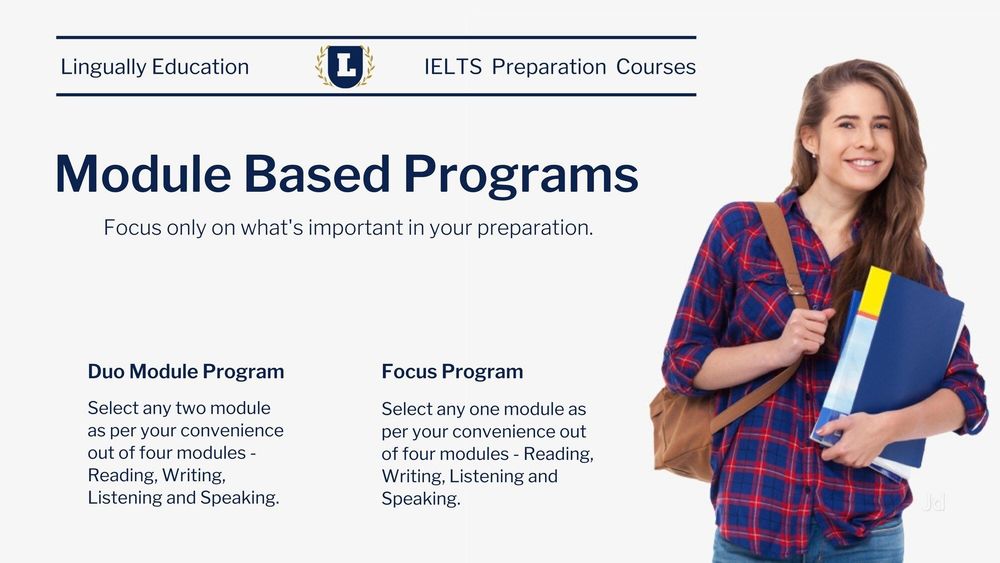 Lingually Education

L

IELTS Preparation Courses

Module Based Programs

Focus only on what's important in your preparation.

Duo Module Program

Select any two module as per your convenience out of four modules - Reading, Writing, Listening and Speaking.

Focus Program

Select any one module as per your convenience out of four modules - Reading, Writing, Listening and Speaking.